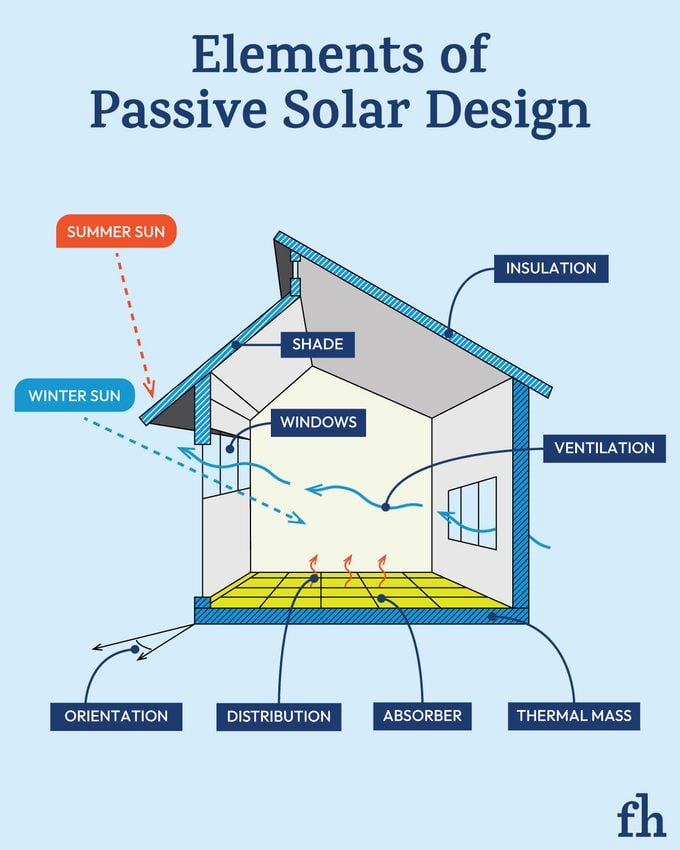 Elements of Passive Solar Design

SUMMER SUN

INSULATION

SHADE

WINTER SUN

WINDOWS

VENTILATION

ORIENTATION

DISTRIBUTION

ABSORBER

THERMAL MASS

fh